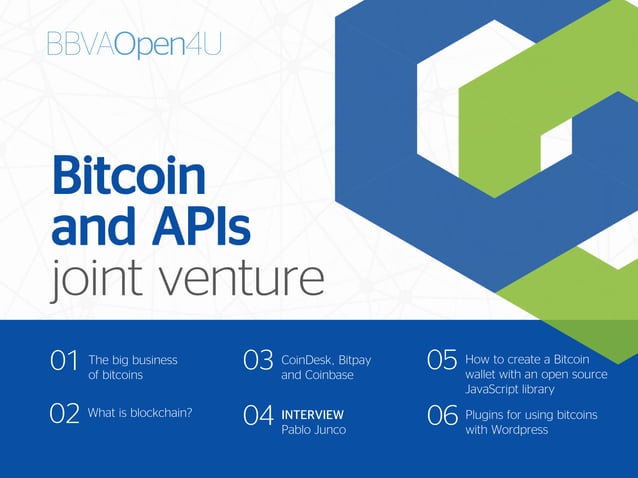 BBVAOpen4U

Bitcoin and APIs joint venture

01 The big business of bitcoins

02 What is blockchain?

03 CoinDesk, Bitpay and Coinbase

04 INTERVIEW Pablo Junco

05 How to create a Bitcoin wallet with an open source JavaScript library

06 Plugins for using bitcoins with Wordpress